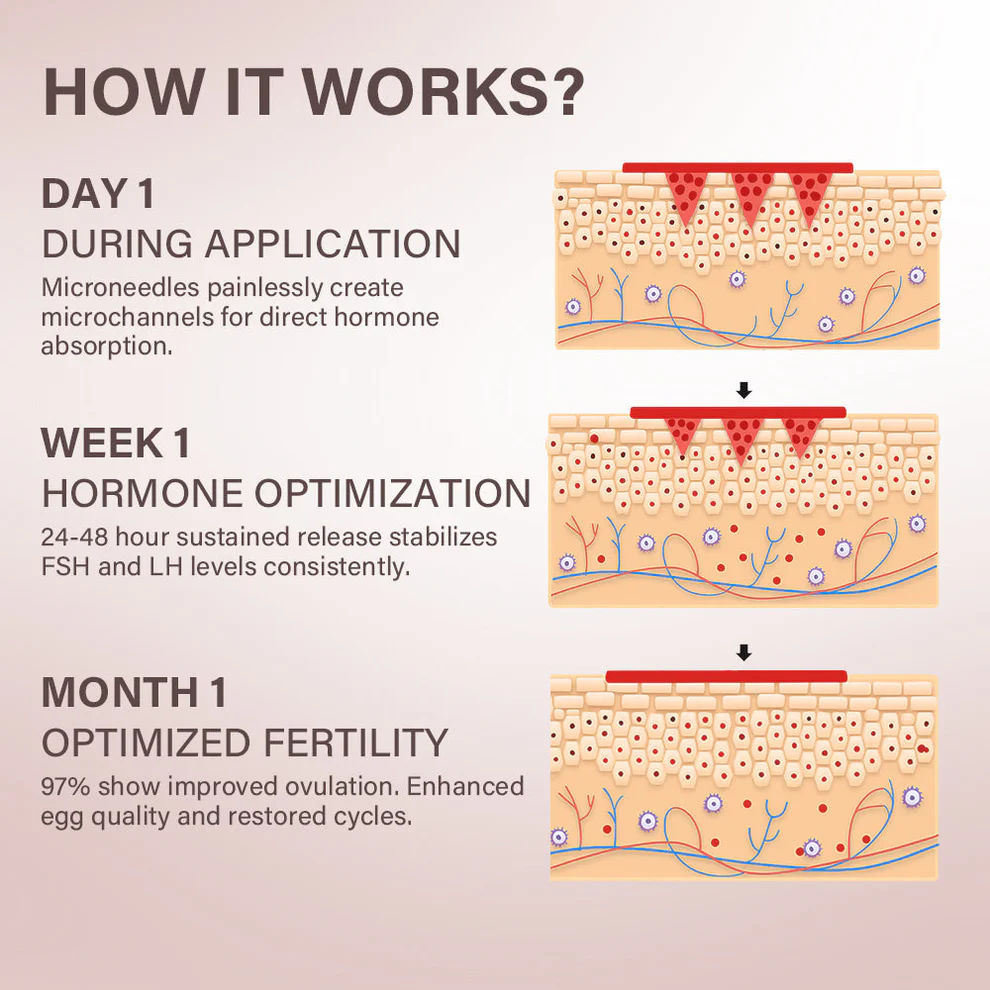 HOW IT WORKS?

DAY 1
DURING APPLICATION
Microneedles painlessly create microchannels for direct hormone absorption.

WEEK 1
HORMONE OPTIMIZATION
24-48 hour sustained release stabilizes FSH and LH levels consistently.

MONTH 1
OPTIMIZED FERTILITY
97% show improved ovulation. Enhanced egg quality and restored cycles.